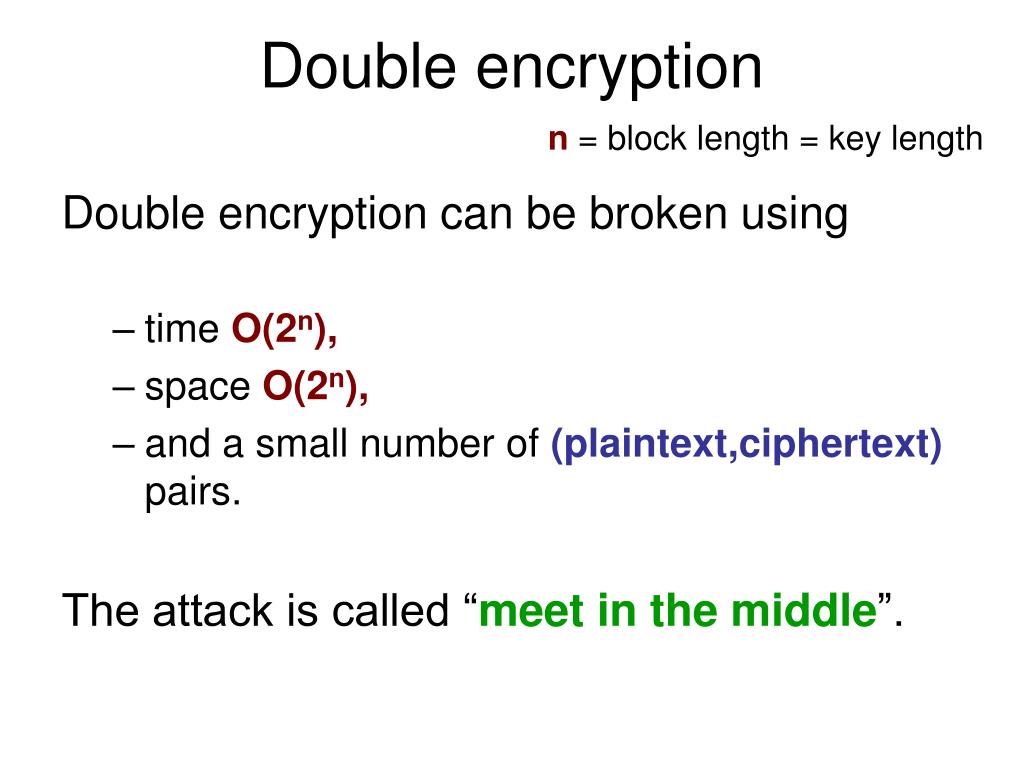 Double encryption

n = block length = key length

Double encryption can be broken using

– time $O(2^n)$,
– space $O(2^n)$,
– and a small number of (plaintext,ciphertext) pairs.

The attack is called “meet in the middle”.